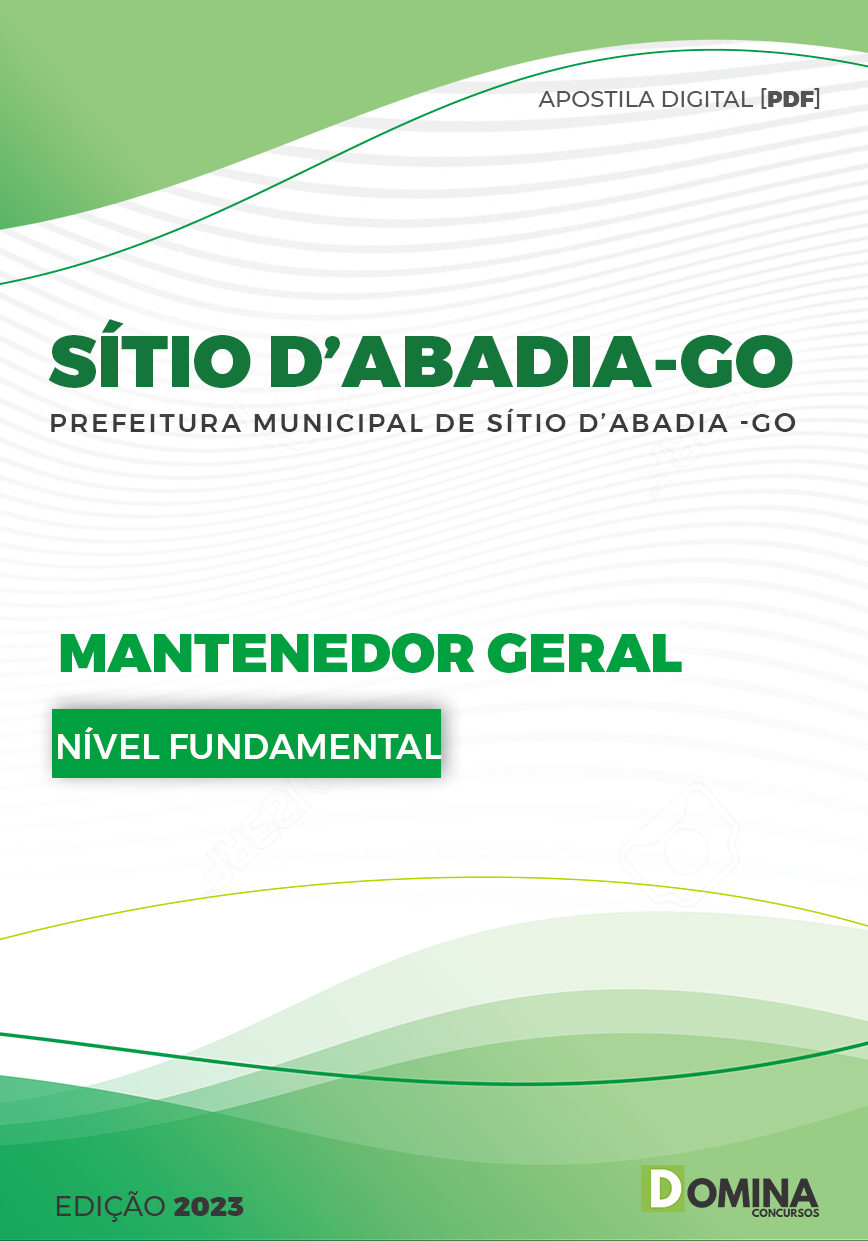 APOSTILA DIGITAL [PDF]

SÍTIO D'ABADIA-GO

PREFEITURA MUNICIPAL DE SÍTIO D'ABADIA -GO

MANTENEDOR GERAL

NÍVEL FUNDAMENTAL

EDIÇÃO 2023

DOMINA CONCURSOS